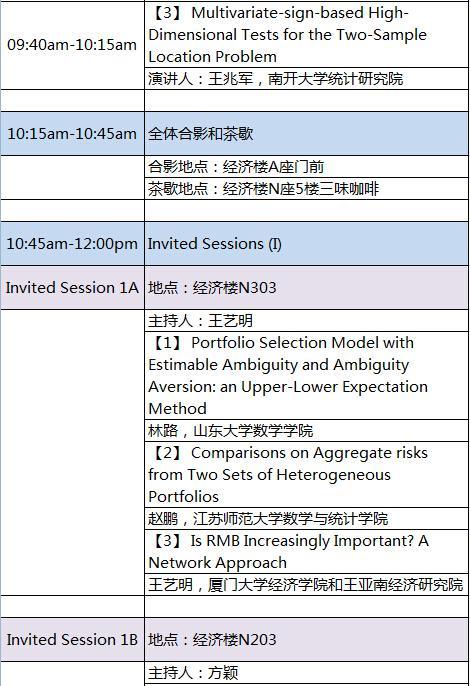 | | |
|---|---|
| 09:40am-10:15am | 【3】 Multivariate-sign-based High-Dimensional Tests for the Two-Sample Location Problem |
| | 演讲人：王兆军，南开大学统计研究院 |
| | |
| 10:15am-10:45am | 全体合影和茶歇 |
| | 合影地点：经济楼A座门前 |
| | 茶歇地点：经济楼N座5楼三味咖啡 |
| | |
| 10:45am-12:00pm | Invited Sessions (I) |
| Invited Session 1A | 地点：经济楼N303 |
| | 主持人：王艺明 |
| | 【1】 Portfolio Selection Model with Estimable Ambiguity and Ambiguity Aversion: an Upper-Lower Expectation Method |
| | 林路，山东大学数学学院 |
| | 【2】 Comparisons on Aggregate risks from Two Sets of Heterogeneous Portfolios |
| | 赵鹏，江苏师范大学数学与统计学院 |
| | 【3】 Is RMB Increasingly Important? A Network Approach |
| | 王艺明，厦门大学经济学院和王亚南经济研究院 |
| | |
| Invited Session 1B | 地点：经济楼N203 |
| | 主持人：方颖 |